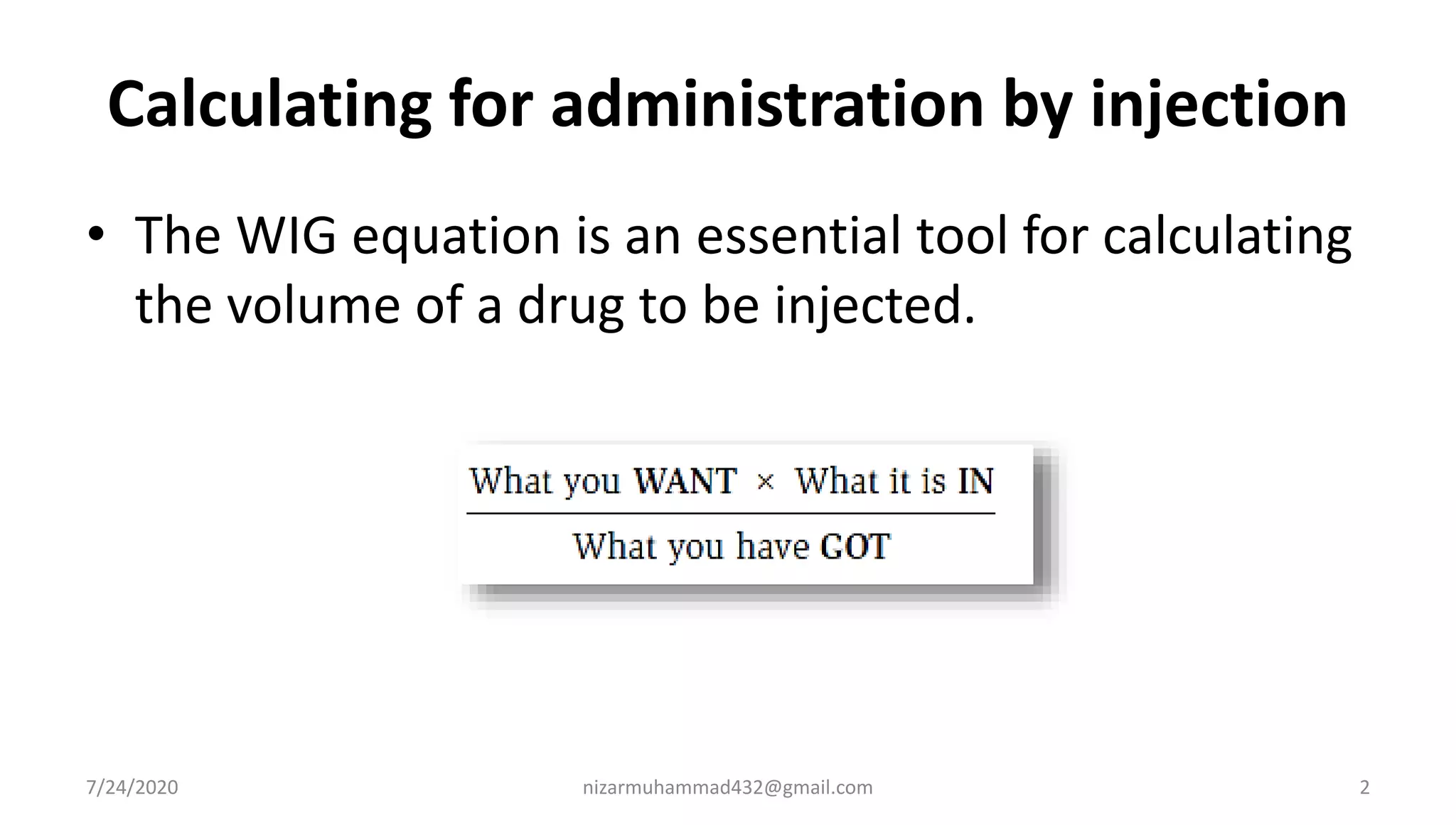 Calculating for administration by injection

• The WIG equation is an essential tool for calculating the volume of a drug to be injected.

$\frac{\text{What you WANT} \times \text{What it is IN}}{\text{What you have GOT}}$

7/24/2020

nizarmuhammad432@gmail.com

2